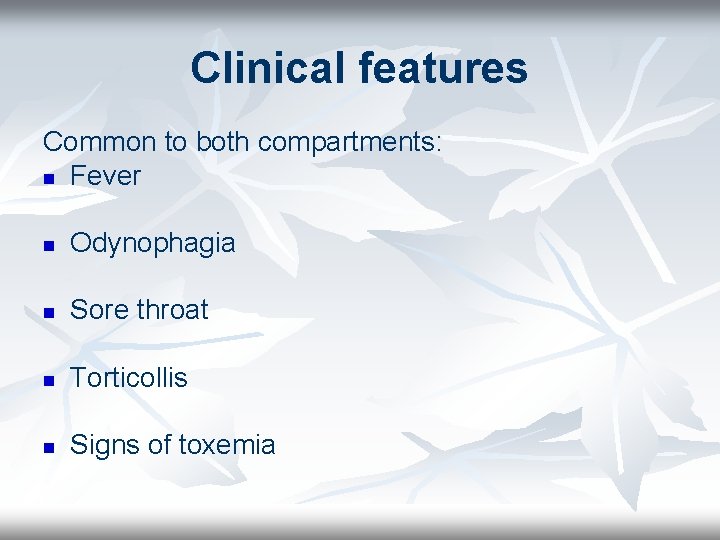 Clinical features

Common to both compartments:
- Fever
- Odynophagia
- Sore throat
- Torticollis
- Signs of toxemia